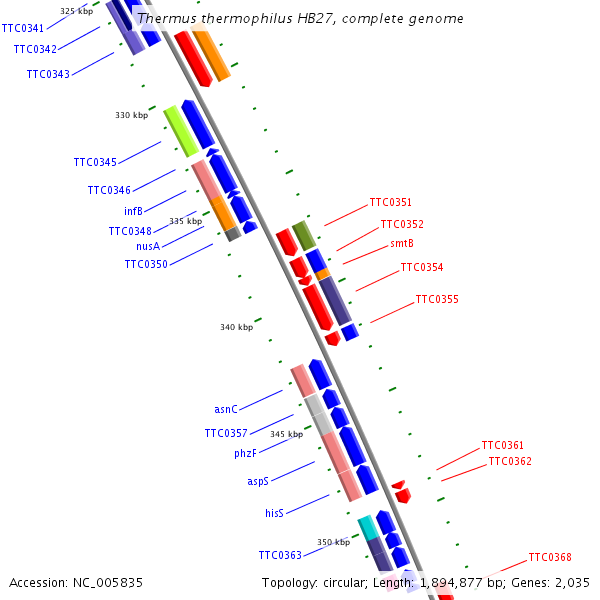 Thermus thermophilus HB27, complete genome

325 kbp
TTC0341
TTC0342
TTC0343
330 kbp
TTC0345
TTC0346
infB
TTC0348
335 kbp
nusA
TTC0350
TTC0351
TTC0352
smtB
TTC0354
TTC0355
340 kbp
asnC
TTC0357
345 kbp
phzF
aspS
hisS
TTC0361
TTC0362
350 kbp
TTC0363
TTC0368

Accession: NC_005835

Topology: circular; Length: 1,894,877 bp; Genes: 2,035